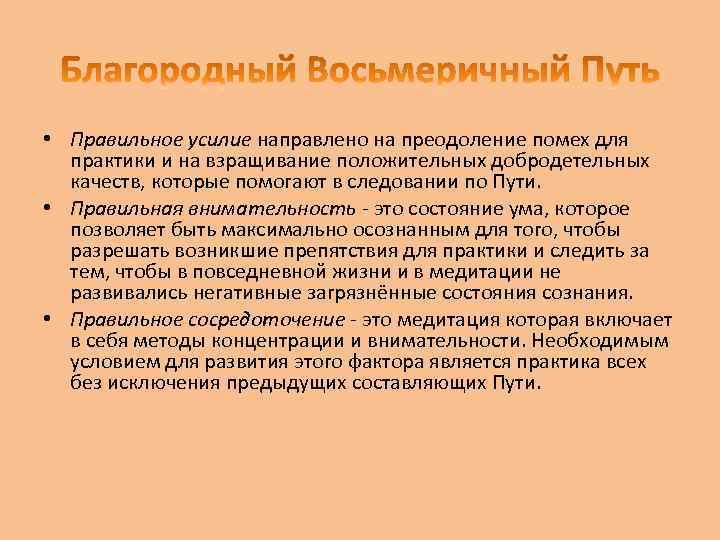 Благородный Восьмеричный Путь

• Правильное усилие направлено на преодоление помех для практики и на взращивание положительных добродетельных качеств, которые помогают в следовании по Пути.

• Правильная внимательность - это состояние ума, которое позволяет быть максимально осознанным для того, чтобы разрешать возникшие препятствия для практики и следить за тем, чтобы в повседневной жизни и в медитации не развивались негативные загрязнённые состояния сознания.

• Правильное сосредоточение - это медитация которая включает в себя методы концентрации и внимательности. Необходимым условием для развития этого фактора является практика всех без исключения предыдущих составляющих Пути.